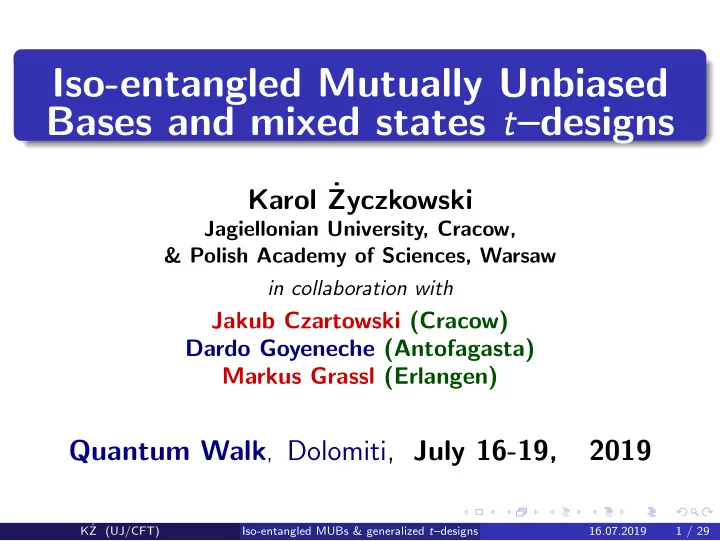 Iso-entangled Mutually Unbiased Bases and mixed states $t$–designs

Karol Życzkowski
Jagiellonian University, Cracow,
& Polish Academy of Sciences, Warsaw

in collaboration with

Jakub Czartowski (Cracow)
Dardo Goyeneche (Antofagasta)
Markus Grassl (Erlangen)

Quantum Walk, Dolomiti, July 16-19, 2019

KŻ (UJ/CFT) Iso-entangled MUBs & generalized $t$–designs 16.07.2019 1 / 29